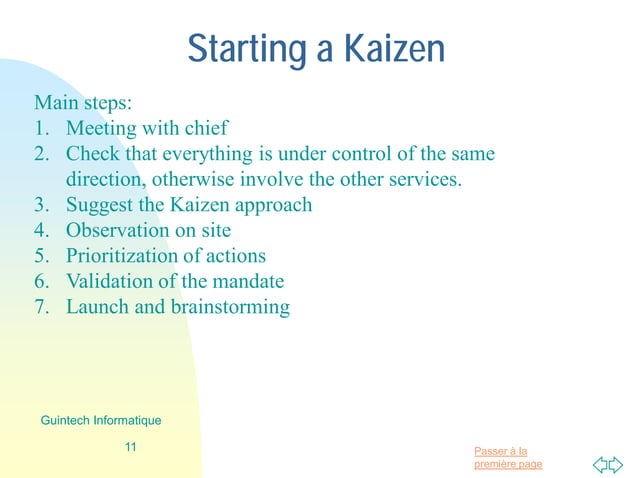 Starting a Kaizen

Main steps:
1. Meeting with chief
2. Check that everything is under control of the same direction, otherwise involve the other services.
3. Suggest the Kaizen approach
4. Observation on site
5. Prioritization of actions
6. Validation of the mandate
7. Launch and brainstorming

Guintech Informatique

11

Passer à la première page